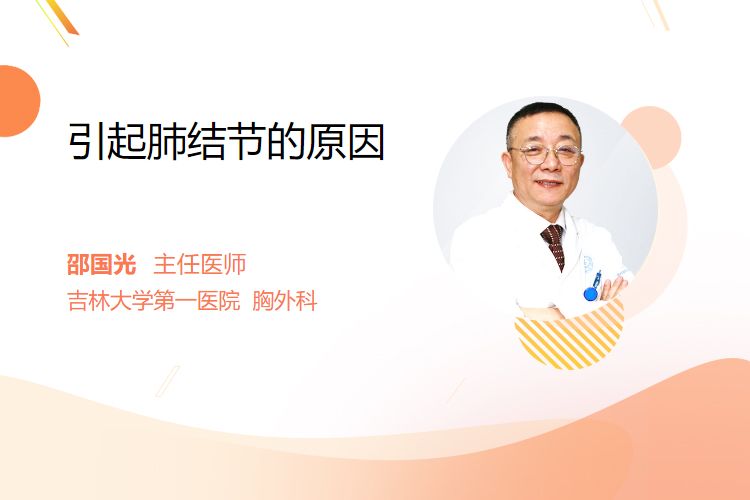 引起肺结节的原因

邵国光 主任医师
吉林大学第一医院 胸外科